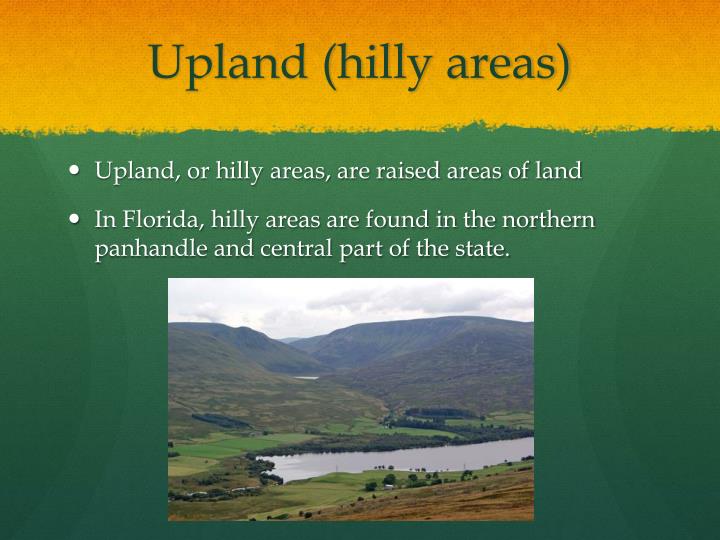 Upland (hilly areas)

• Upland, or hilly areas, are raised areas of land

• In Florida, hilly areas are found in the northern panhandle and central part of the state.